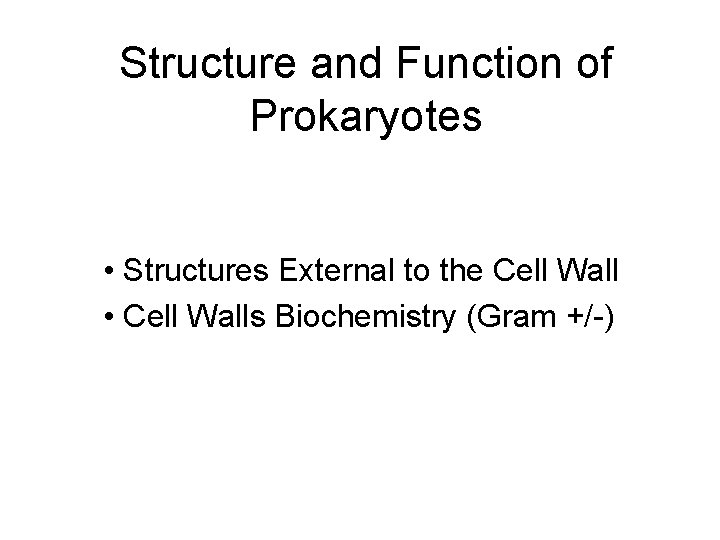 Structure and Function of Prokaryotes

• Structures External to the Cell Wall
• Cell Walls Biochemistry (Gram +/-)